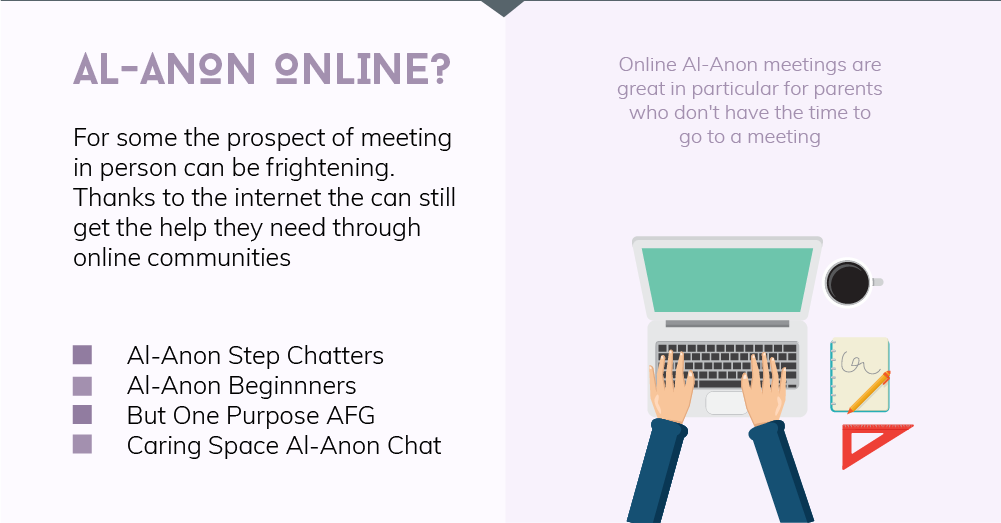 AL-ANON ONLINE?

For some the prospect of meeting in person can be frightening. Thanks to the internet the can still get the help they need through online communities

Al-Anon Step Chatters
Al-Anon Beginnners
But One Purpose AFG
Caring Space Al-Anon Chat

Online Al-Anon meetings are great in particular for parents who don't have the time to go to a meeting